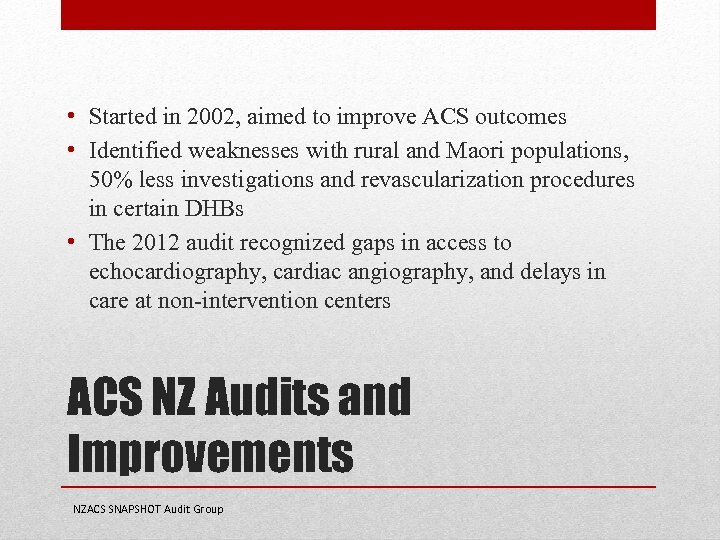 • Started in 2002, aimed to improve ACS outcomes
• Identified weaknesses with rural and Maori populations, 50% less investigations and revascularization procedures in certain DHBs
• The 2012 audit recognized gaps in access to echocardiography, cardiac angiography, and delays in care at non-intervention centers

ACS NZ Audits and Improvements

NZACS SNAPSHOT Audit Group